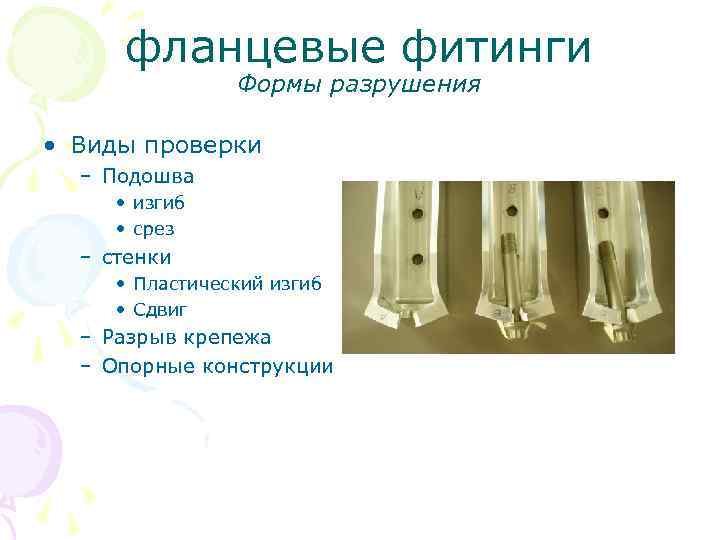 фланцевые фитинги
Формы разрушения

• Виды проверки
– Подошва
• изгиб
• срез
– стенки
• Пластический изгиб
• Сдвиг
– Разрыв крепежа
– Опорные конструкции